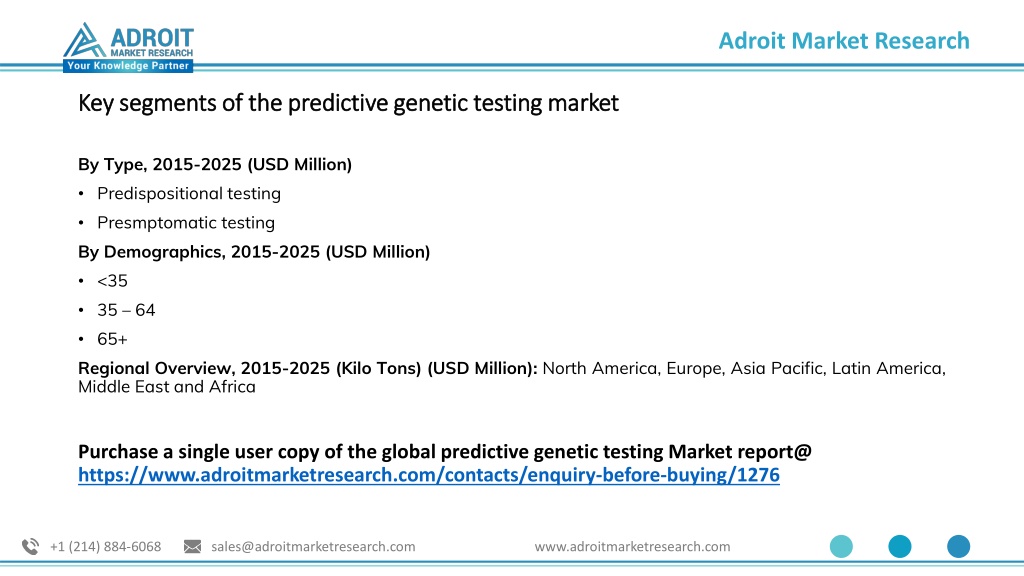 ADROIT MARKET RESEARCH
Your Knowledge Partner

Adroit Market Research

Key segments of the predictive genetic testing market

By Type, 2015-2025 (USD Million)
• Predispositional testing
• Presmptomatic testing
By Demographics, 2015-2025 (USD Million)
• <35
• 35 – 64
• 65+
Regional Overview, 2015-2025 (Kilo Tons) (USD Million): North America, Europe, Asia Pacific, Latin America, Middle East and Africa

Purchase a single user copy of the global predictive genetic testing Market report@ https://www.adroitmarketresearch.com/contacts/enquiry-before-buying/1276

+1 (214) 884-6068 sales@adroitmarketresearch.com www.adroitmarketresearch.com